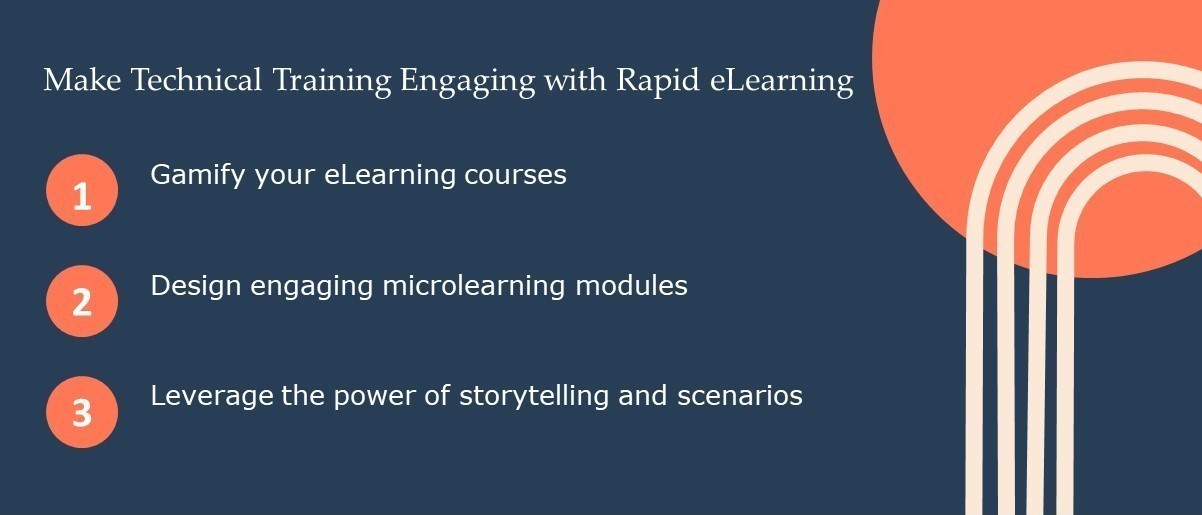 Make Technical Training Engaging with Rapid eLearning

1 Gamify your eLearning courses

2 Design engaging microlearning modules

3 Leverage the power of storytelling and scenarios